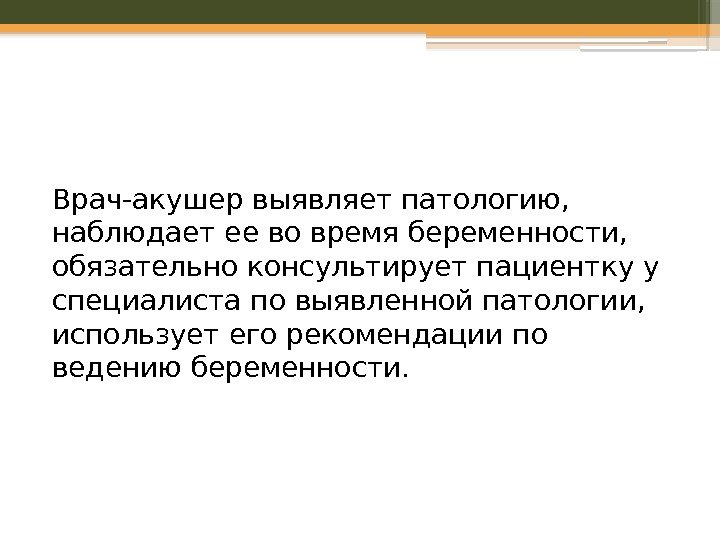 Врач-акушер выявляет патологию, наблюдает ее во время беременности, обязательно консультирует пациентку у специалиста по выявленной патологии, использует его рекомендации по ведению беременности.